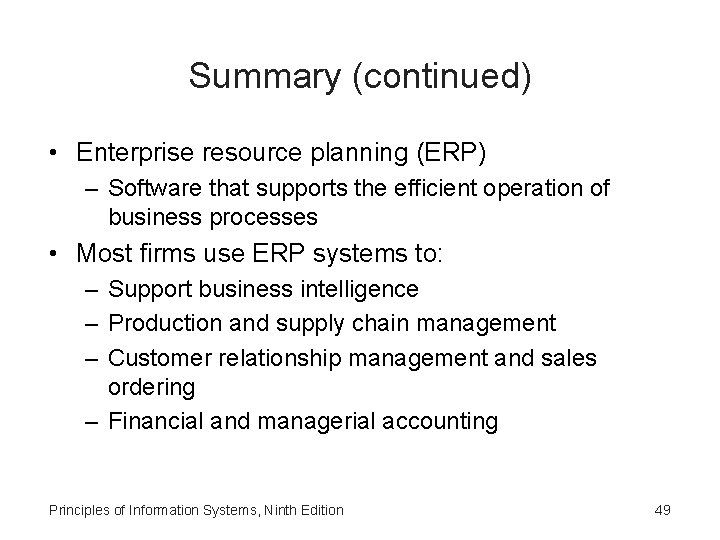 Summary (continued)

• Enterprise resource planning (ERP)
– Software that supports the efficient operation of business processes
• Most firms use ERP systems to:
– Support business intelligence
– Production and supply chain management
– Customer relationship management and sales ordering
– Financial and managerial accounting

Principles of Information Systems, Ninth Edition

49